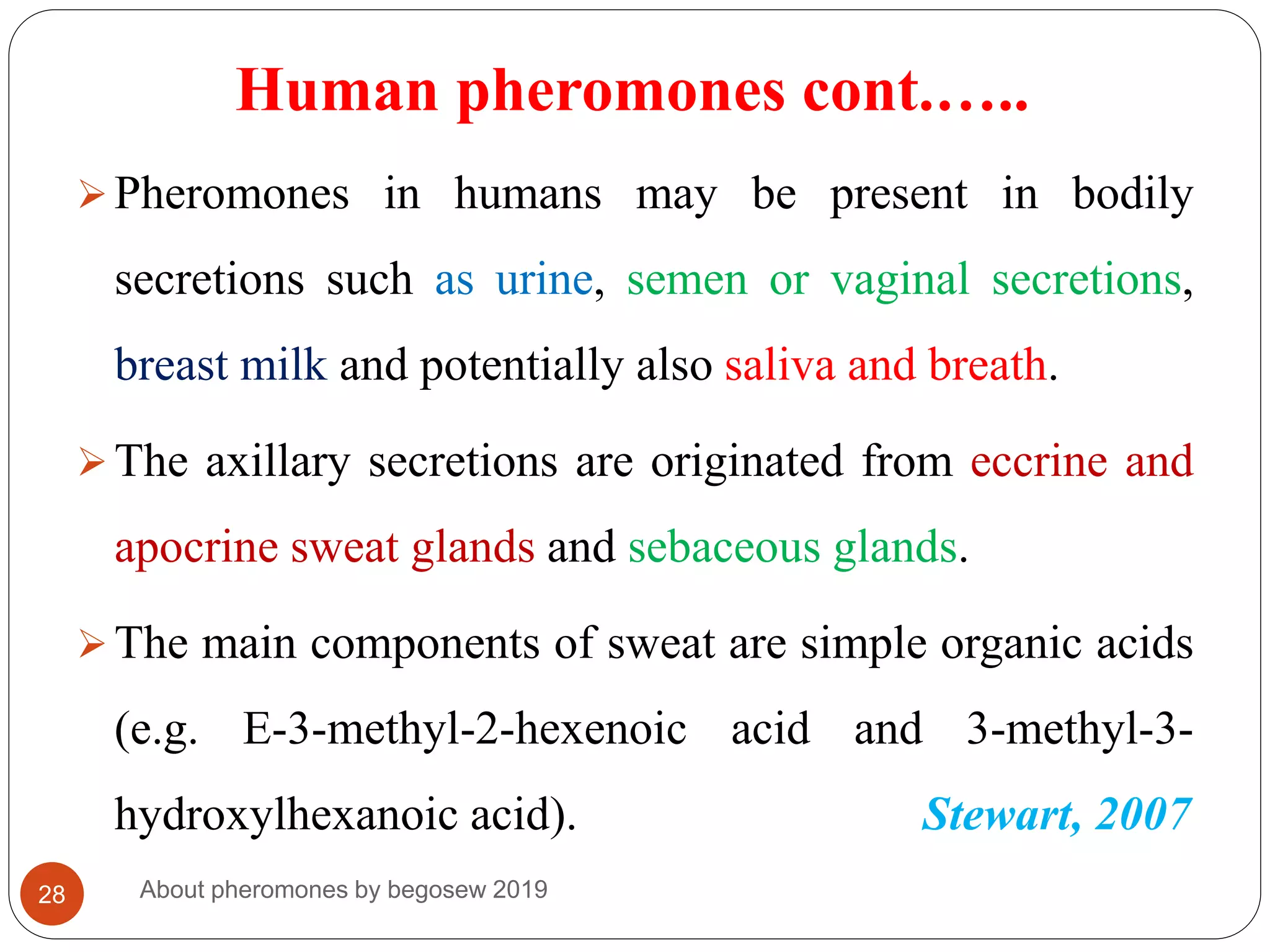 Human pheromones cont……

➢ Pheromones in humans may be present in bodily secretions such as urine, semen or vaginal secretions, breast milk and potentially also saliva and breath.

➢ The axillary secretions are originated from eccrine and apocrine sweat glands and sebaceous glands.

➢ The main components of sweat are simple organic acids (e.g. E-3-methyl-2-hexenoic acid and 3-methyl-3-hydroxylhexanoic acid). Stewart, 2007

28

About pheromones by begosew 2019